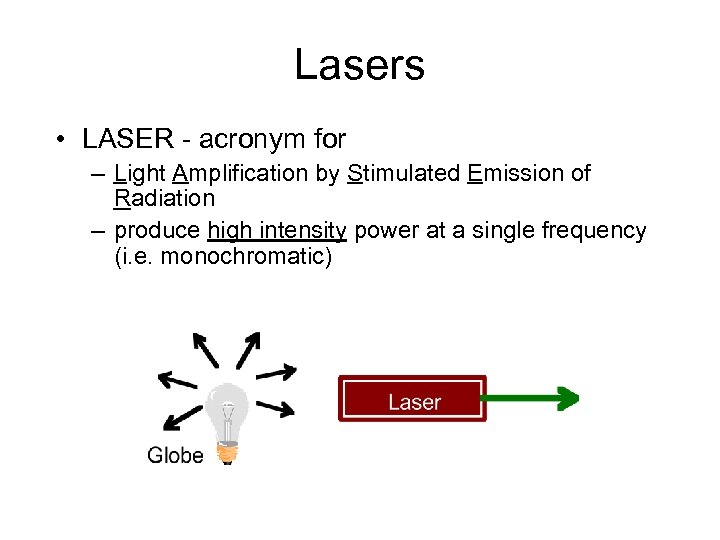 Lasers

• LASER - acronym for

– Light Amplification by Stimulated Emission of Radiation

– produce high intensity power at a single frequency (i.e. monochromatic)

Globe

Laser